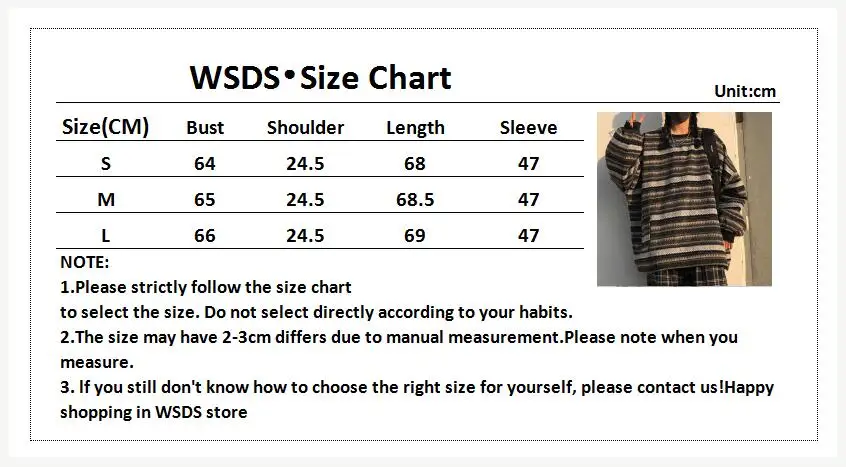 WSDS•Size Chart

Unit:cm

| Size(CM) | Bust | Shoulder | Length | Sleeve |
|---|---|---|---|---|
| S | 64 | 24.5 | 68 | 47 |
| M | 65 | 24.5 | 68.5 | 47 |
| L | 66 | 24.5 | 69 | 47 |

NOTE:
1.Please strictly follow the size chart
to select the size. Do not select directly according to your habits.
2.The size may have 2-3cm differs due to manual measurement.Please note when you measure.
3. If you still don't know how to choose the right size for yourself, please contact us!Happy shopping in WSDS store